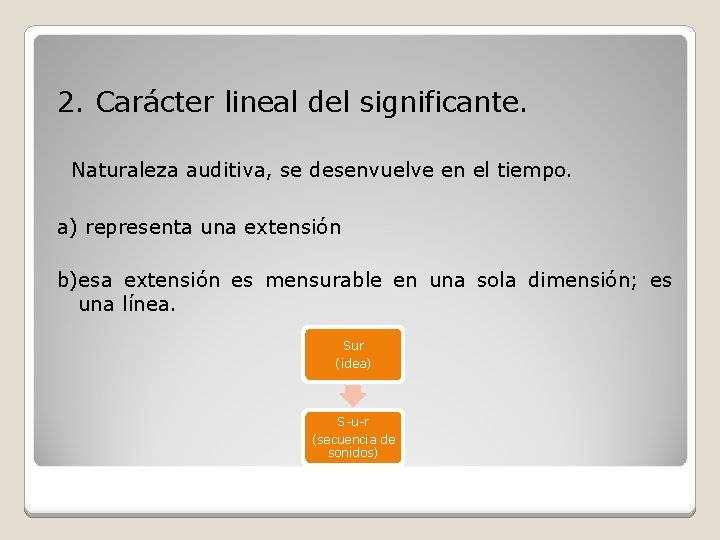 2. Carácter lineal del significante.

Naturaleza auditiva, se desenvuelve en el tiempo.

a) representa una extensión

b)esa extensión es mensurable en una sola dimensión; es una línea.

Sur
(idea)

S-u-r
(secuencia de sonidos)